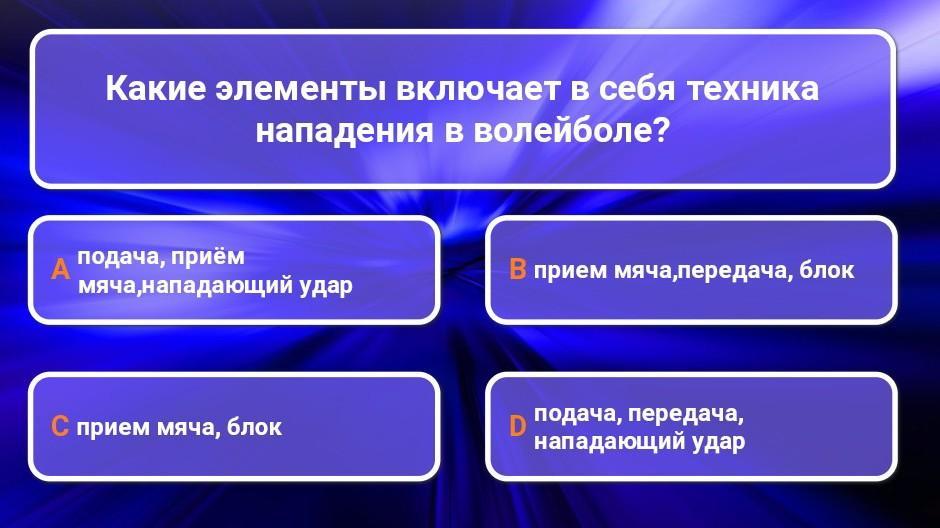 Какие элементы включает в себя техника нападения в волейболе?

A подача, приём мяча,нападающий удар

B прием мяча,передача, блок

C прием мяча, блок

D подача, передача, нападающий удар